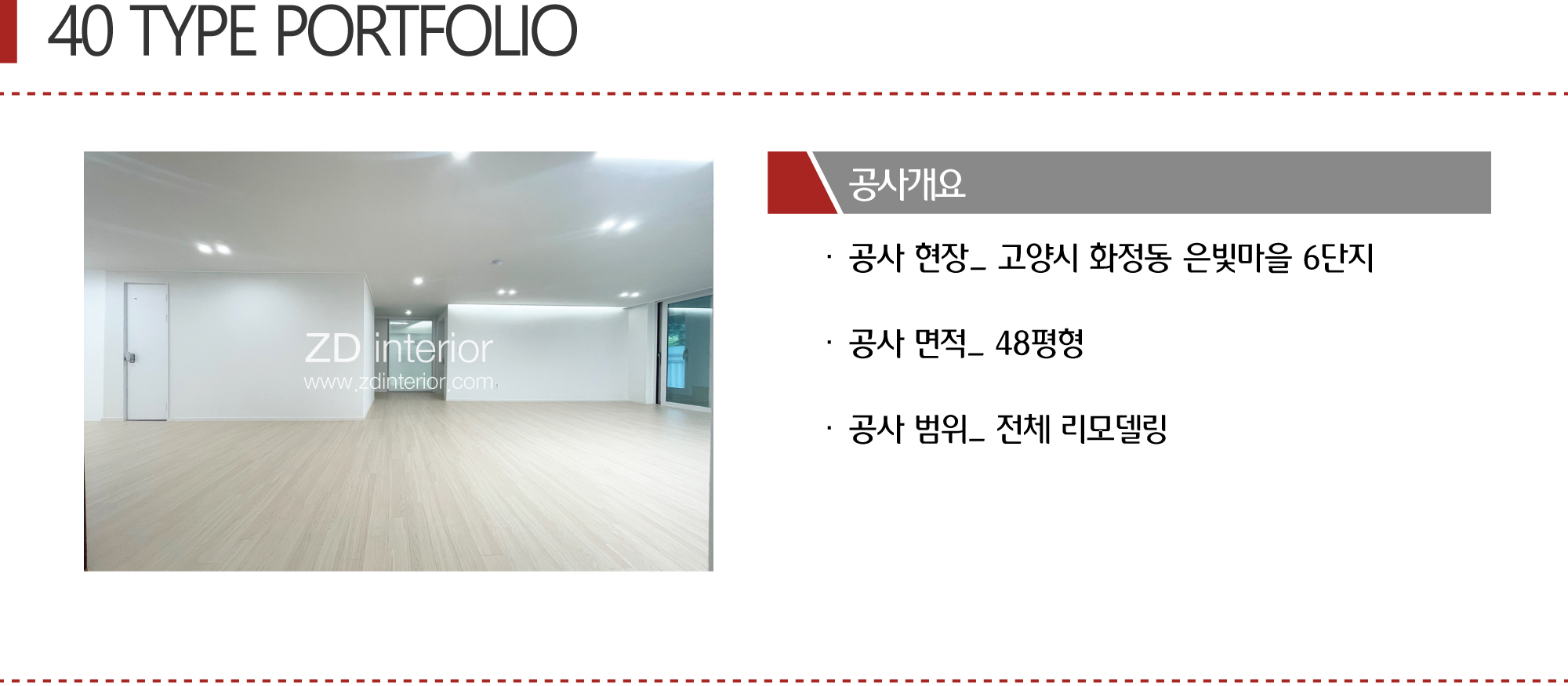 40 TYPE PORTFOLIO

ZD interior
www.zdinterior.com

공사개요

· 공사 현장_ 고양시 화정동 은빛마을 6단지

· 공사 면적_ 48평형

· 공사 범위_ 전체 리모델링